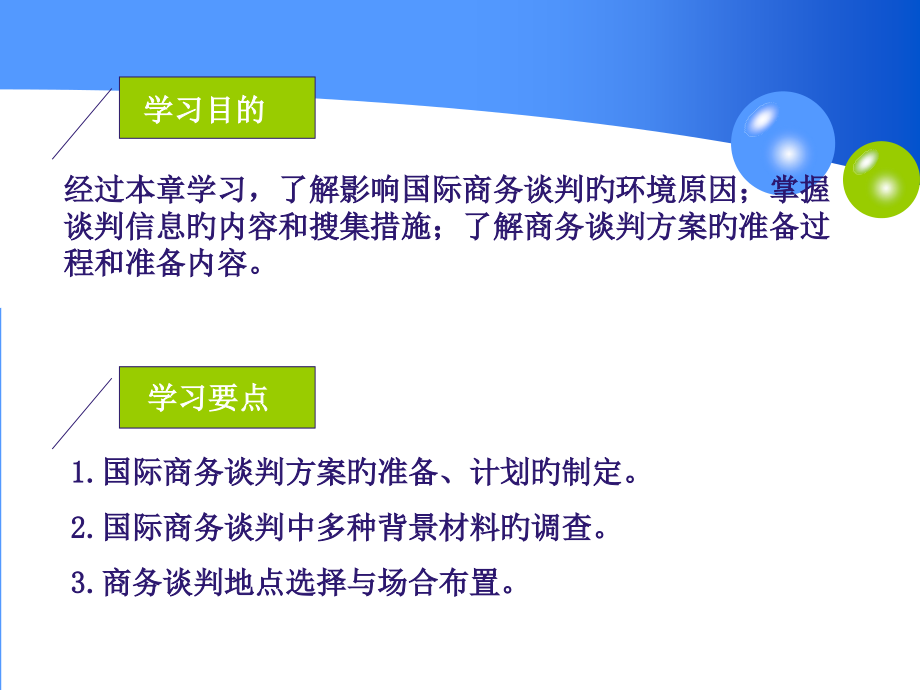 学习目的

经过本章学习，了解影响国际商务谈判的环境原因；掌握谈判信息的内容和搜集措施；了解商务谈判方案的准备过程和准备内容。

学习要点

1.国际商务谈判方案的准备、计划的制定。

2.国际商务谈判中多种背景材料的调查。

3.商务谈判地点选择与场合布置。